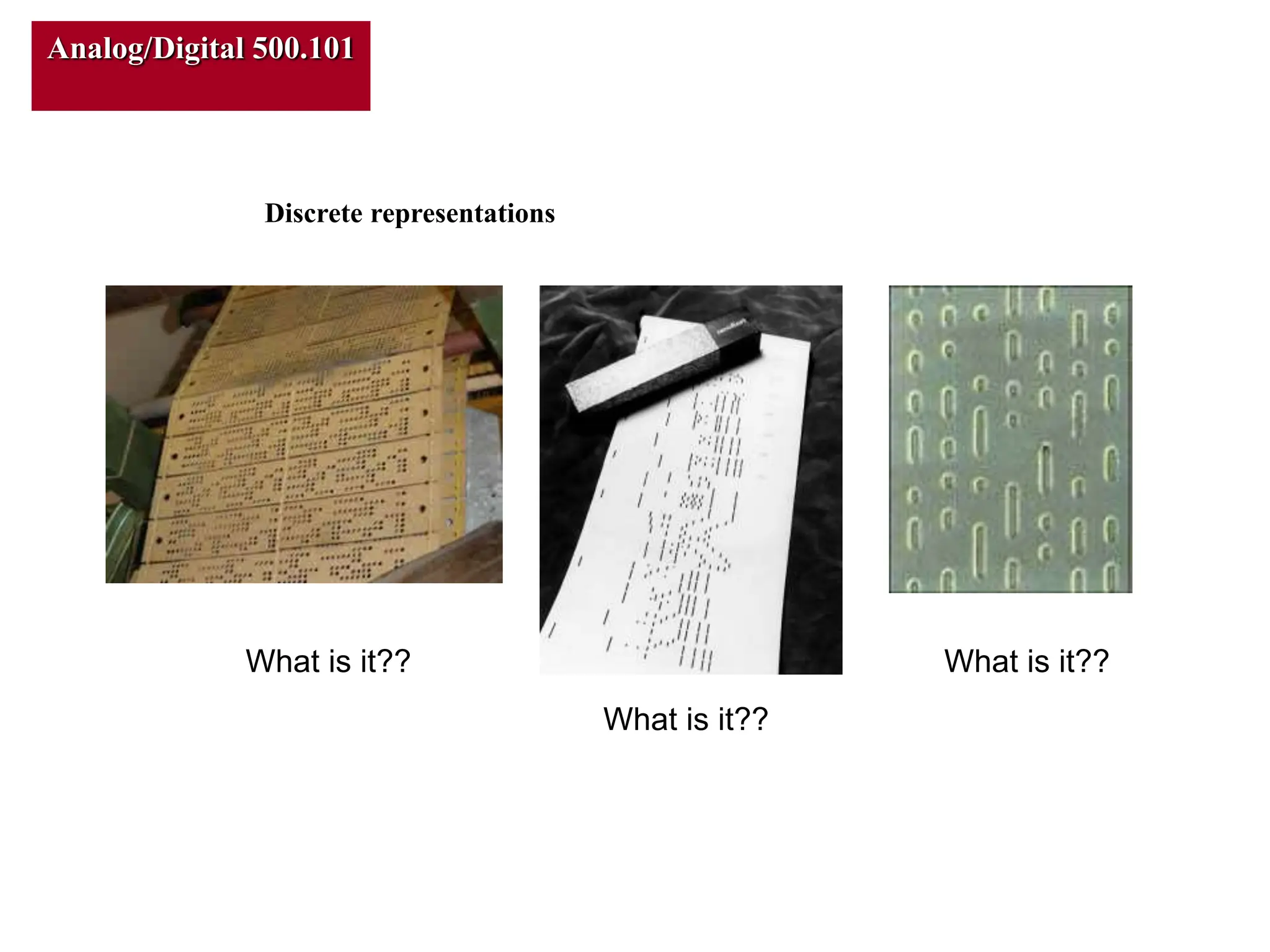 Analog/Digital 500.101

Discrete representations

What is it??

What is it??

What is it??